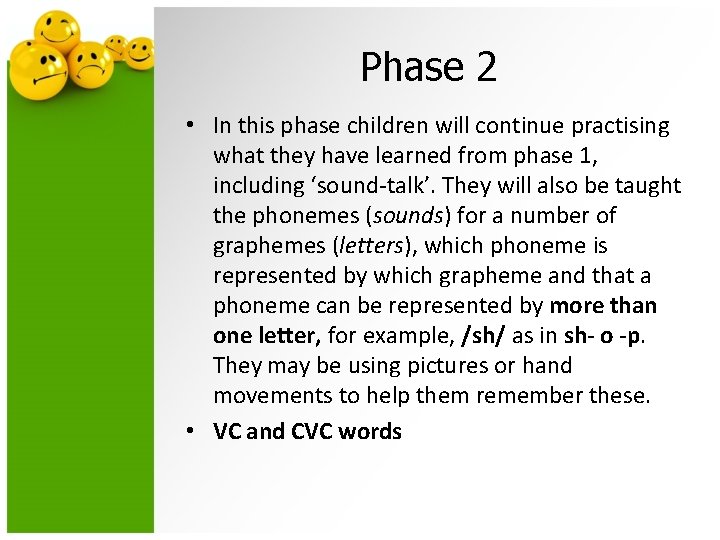 Phase 2

• In this phase children will continue practising what they have learned from phase 1, including ‘sound-talk’. They will also be taught the phonemes (sounds) for a number of graphemes (letters), which phoneme is represented by which grapheme and that a phoneme can be represented by more than one letter, for example, /sh/ as in sh- o -p. They may be using pictures or hand movements to help them remember these.

• VC and CVC words